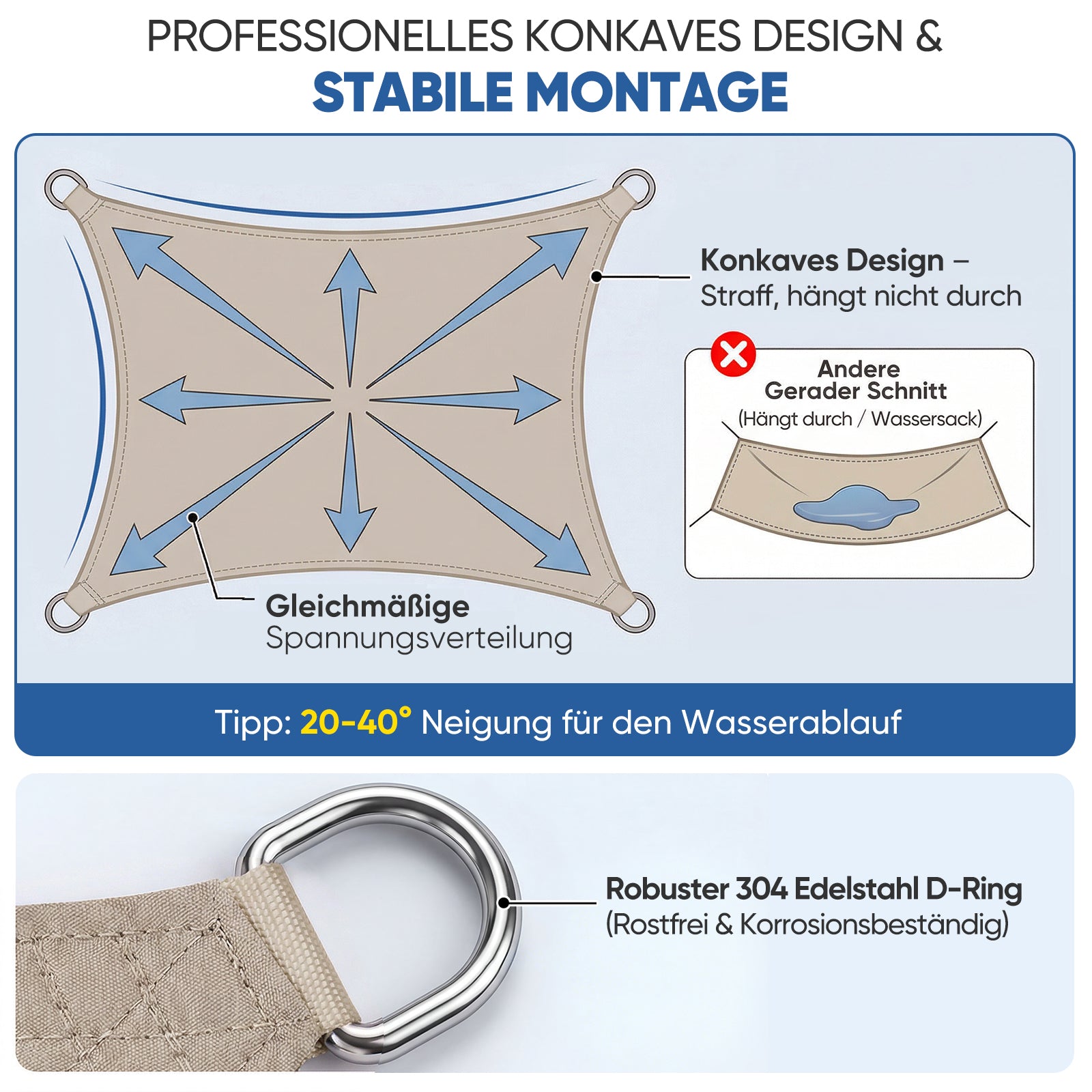 PROFESSIONELLES KONKAVES DESIGN &
STABILE MONTAGE

Konkaves Design –
Straff, hängt nicht durch

Andere
Gerader Schnitt
(Hängt durch / Wassersack)

Gleichmäßige
Spannungsverteilung

Tipp: 20-40° Neigung für den Wasserablauf

Robuster 304 Edelstahl D-Ring
(Rostfrei & Korrosionsbeständig)